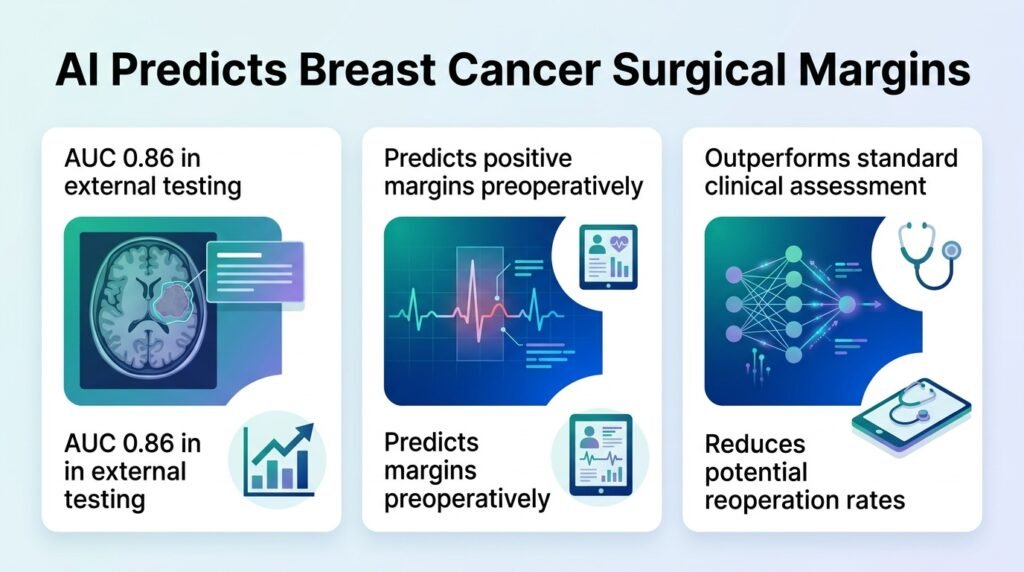 AI Predicts Breast Cancer Surgical Margins

AUC 0.86 in external testing

AUC 0.86 in in external testing

Predicts positive margins preoperatively

Predicts margins preoperatively

Outperforms standard clinical assessment

Reduces potential reoperation rates